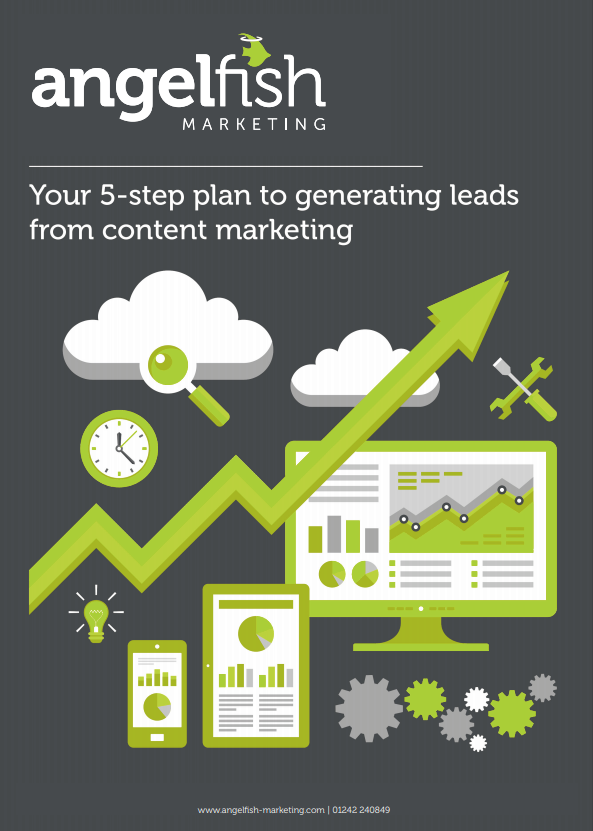 angelfish
MARKETING

Your 5-step plan to generating leads from content marketing

www.angelfish-marketing.com | 01242 240849